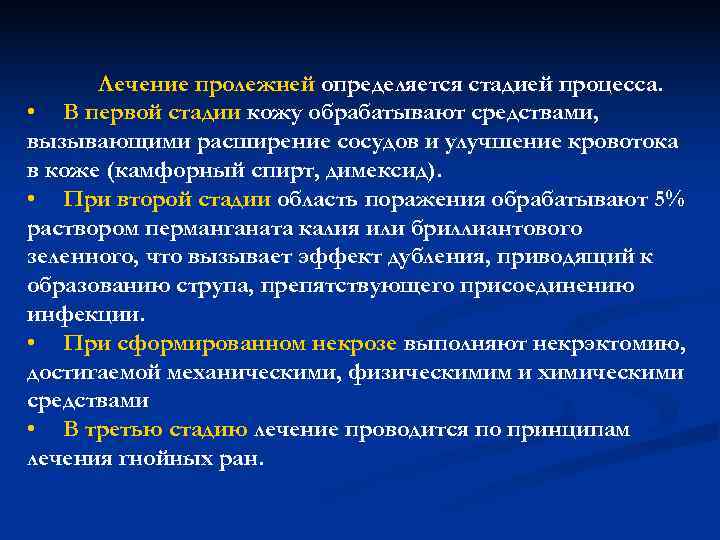 Лечение пролежней определяется стадией процесса.

• В первой стадии кожу обрабатывают средствами, вызывающими расширение сосудов и улучшение кровотока в коже (камфорный спирт, димексид).

• При второй стадии область поражения обрабатывают 5% раствором перманганата калия или бриллиантового зеленного, что вызывает эффект дубления, приводящий к образованию струпа, препятствующего присоединению инфекции.

• При сформированном некрозе выполняют некрэктомию, достигаемой механическими, физическимим и химическими средствами

• В третью стадию лечение проводится по принципам лечения гнойных ран.